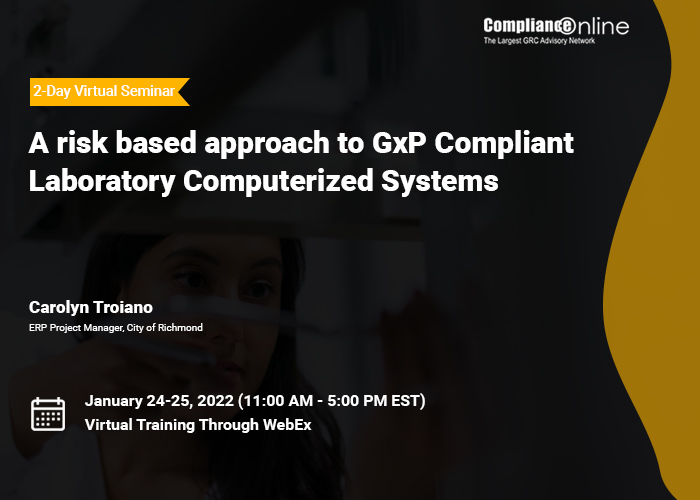 ComplianceOnline
The Largest GRC Advisory Network

2-Day Virtual Seminar

A risk based approach to GxP Compliant Laboratory Computerized Systems

Carolyn Troiano
ERP Project Manager, City of Richmond

January 24-25, 2022 (11:00 AM - 5:00 PM EST)
Virtual Training Through WebEx